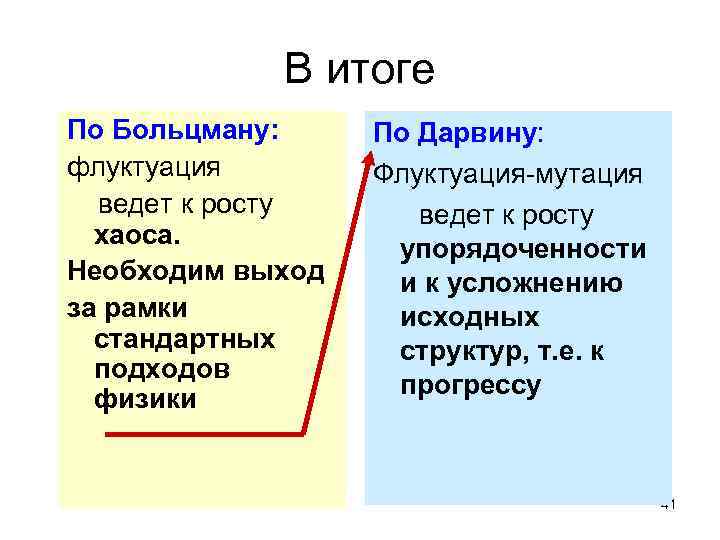 В итоге

По Больцману:
флуктуация
ведет к росту хаоса.
Необходим выход
за рамки стандартных подходов физики

По Дарвину:
Флуктуация-мутация
ведет к росту упорядоченности и к усложнению исходных структур, т.е. к прогрессу

41